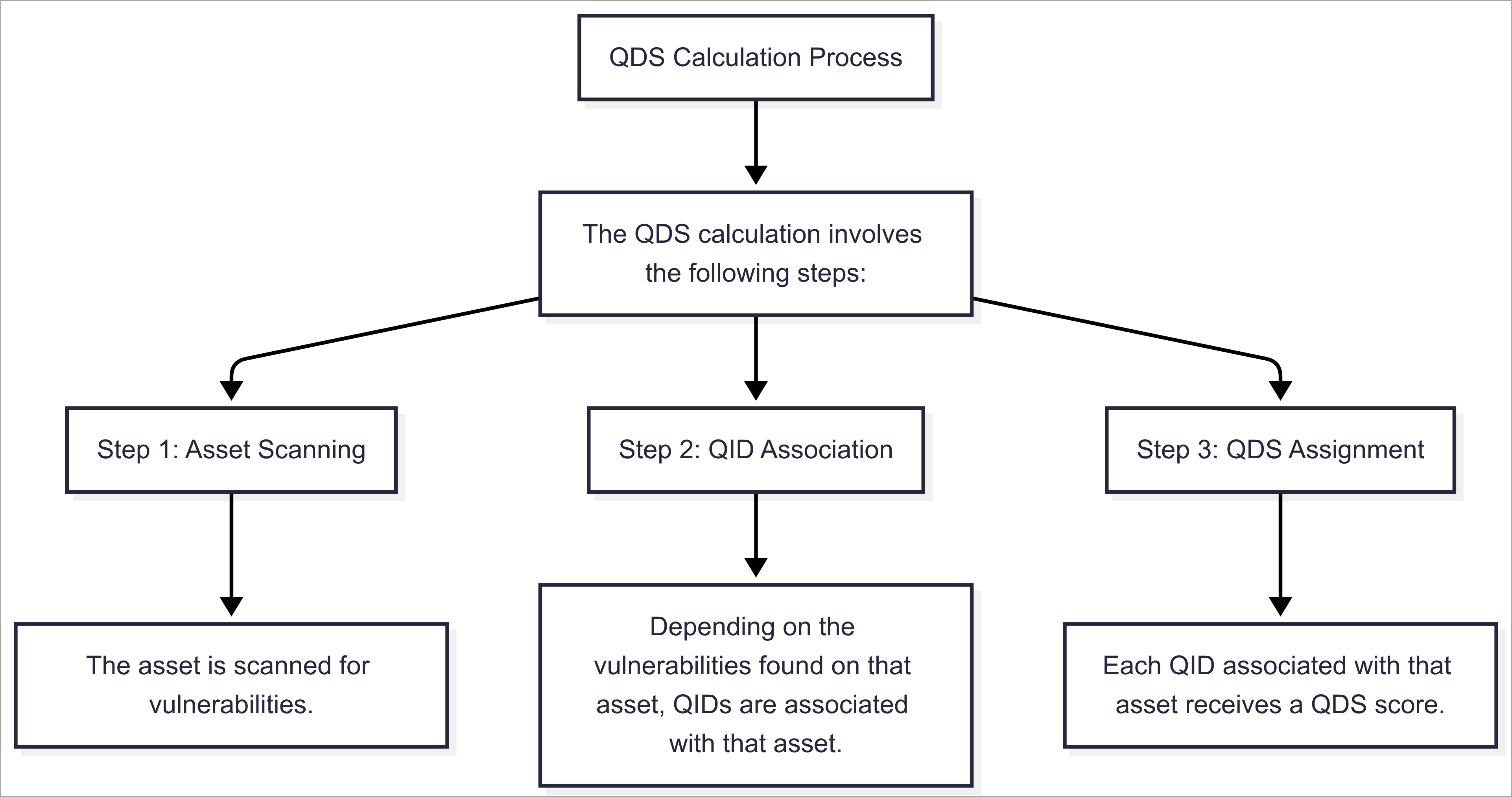 QDS Calculation Process

The QDS calculation involves the following steps:

Step 1: Asset Scanning

Step 2: QID Association

Step 3: QDS Assignment

The asset is scanned for vulnerabilities.

Depending on the vulnerabilities found on that asset, QIDs are associated with that asset.

Each QID associated with that asset receives a QDS score.